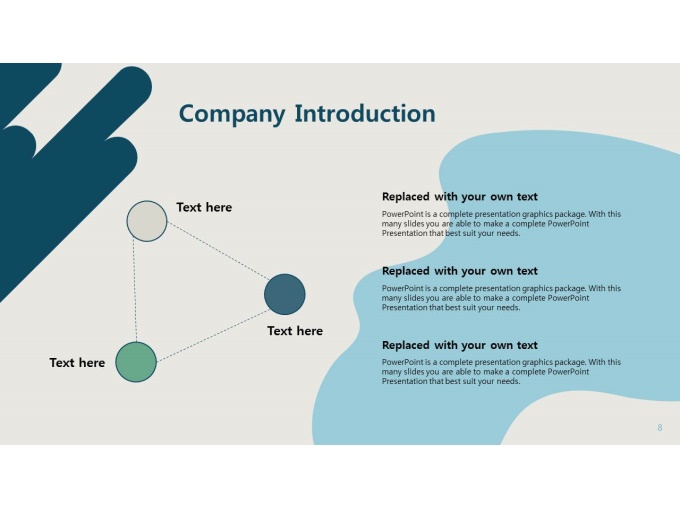 Company Introduction

Text here

Text here

Text here

Replaced with your own text

PowerPoint is a complete presentation graphics package. With this many slides you are able to make a complete PowerPoint Presentation that best suit your needs.

Replaced with your own text

PowerPoint is a complete presentation graphics package. With this many slides you are able to make a complete PowerPoint Presentation that best suit your needs.

Replaced with your own text

PowerPoint is a complete presentation graphics package. With this many slides you are able to make a complete PowerPoint Presentation that best suit your needs.

8